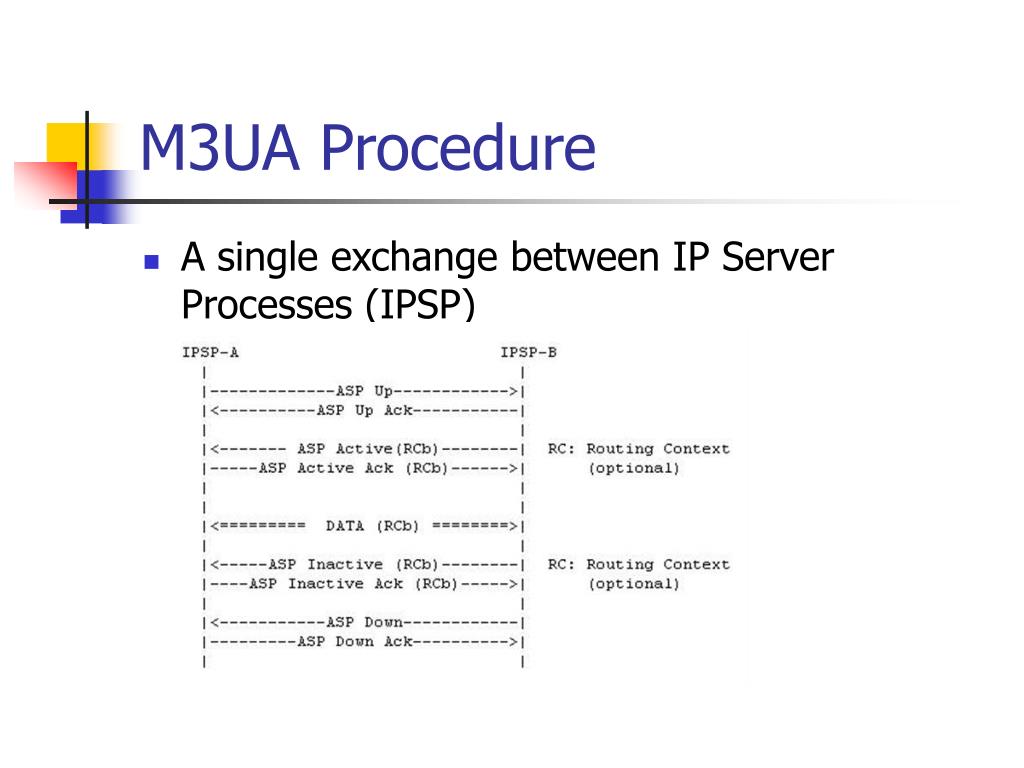 M3UA Procedure

A single exchange between IP Server Processes (IPSP)

IPSP-A IPSP-B
|-------------ASP Up------------>|
|<----------ASP Up Ack-----------|
|<------- ASP Active(RCb)--------| RC: Routing Context
|-----ASP Active Ack (RCb)------>| (optional)
|<========= DATA (RCb) ========>|
|<-----ASP Inactive (RCb)--------| RC: Routing Context
|----ASP Inactive Ack (RCb)----->| (optional)
|<-----------ASP Down------------|
|---------ASP Down Ack---------->|